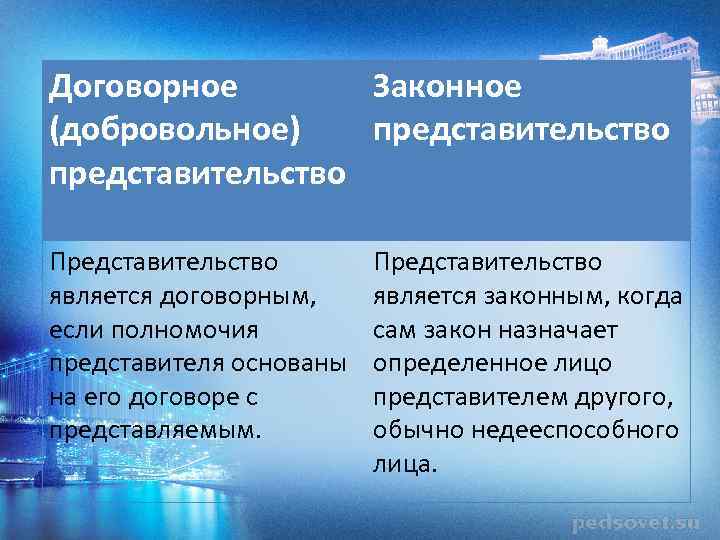 | Договорное (добровольное) представительство | Законное представительство |
|---|---|
| Представительство является договорным, если полномочия представителя основаны на его договоре с представляемым. | Представительство является законным, когда сам закон назначает определенное лицо представителем другого, обычно недееспособного лица. |

pedsovet.su